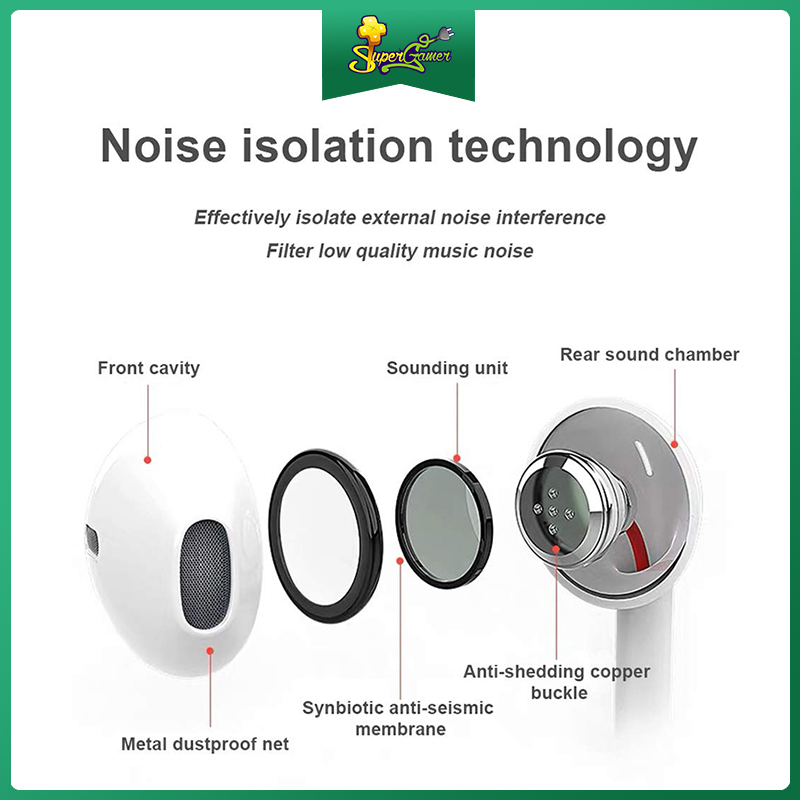 SuperGamer

Noise isolation technology

Effectively isolate external noise interference
Filter low quality music noise

Front cavity

Sounding unit

Rear sound chamber

Anti-shedding copper buckle

Synbiotic anti-seismic membrane

Metal dustproof net